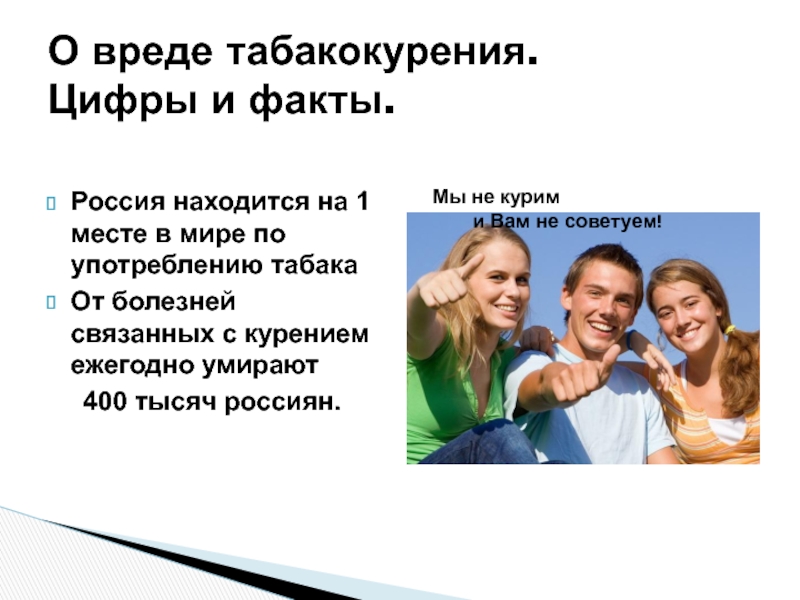 О вреде табакокурения. Цифры и факты.

Россия находится на 1 месте в мире по употреблению табака

От болезней связанных с курением ежегодно умирают 400 тысяч россиян.

Мы не курим
и Вам не советуем!